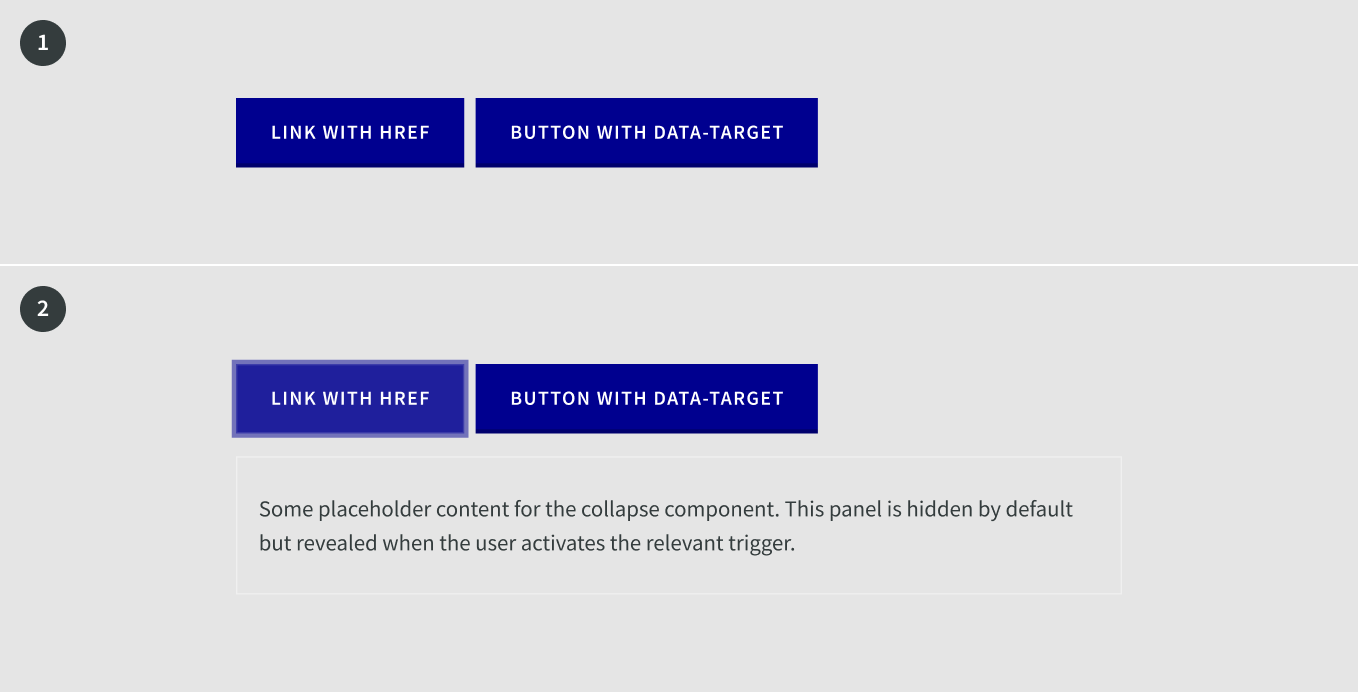 1

LINK WITH HREF

BUTTON WITH DATA-TARGET

2

LINK WITH HREF

BUTTON WITH DATA-TARGET

Some placeholder content for the collapse component. This panel is hidden by default but revealed when the user activates the relevant trigger.